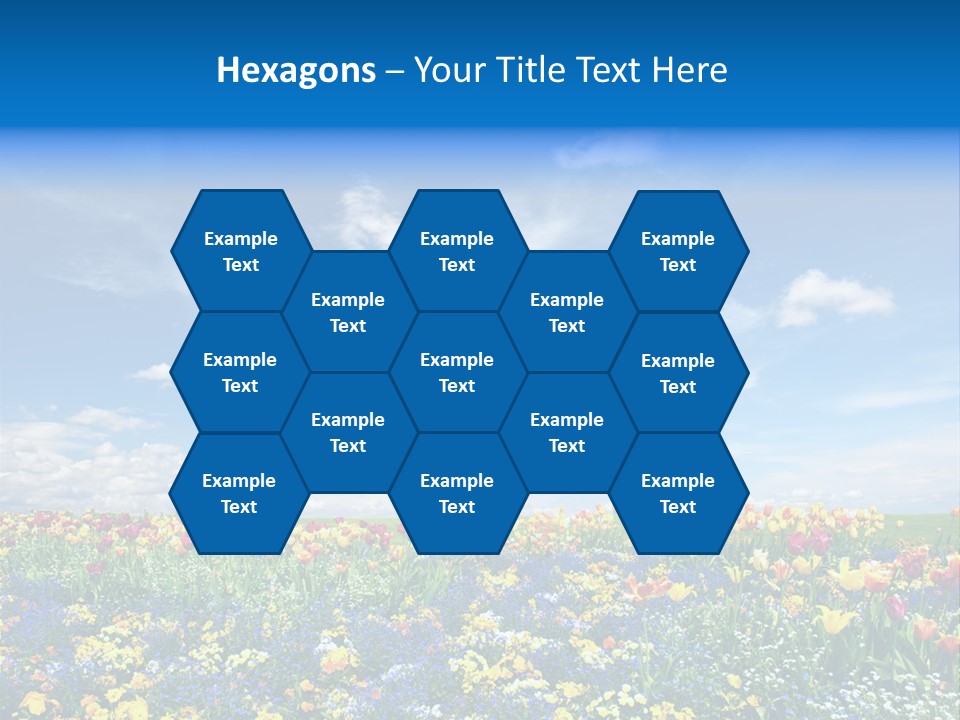 Hexagons – Your Title Text Here

Example Text

Example Text

Example Text

Example Text

Example Text

Example Text

Example Text

Example Text

Example Text

Example Text

Example Text

Example Text

Example Text